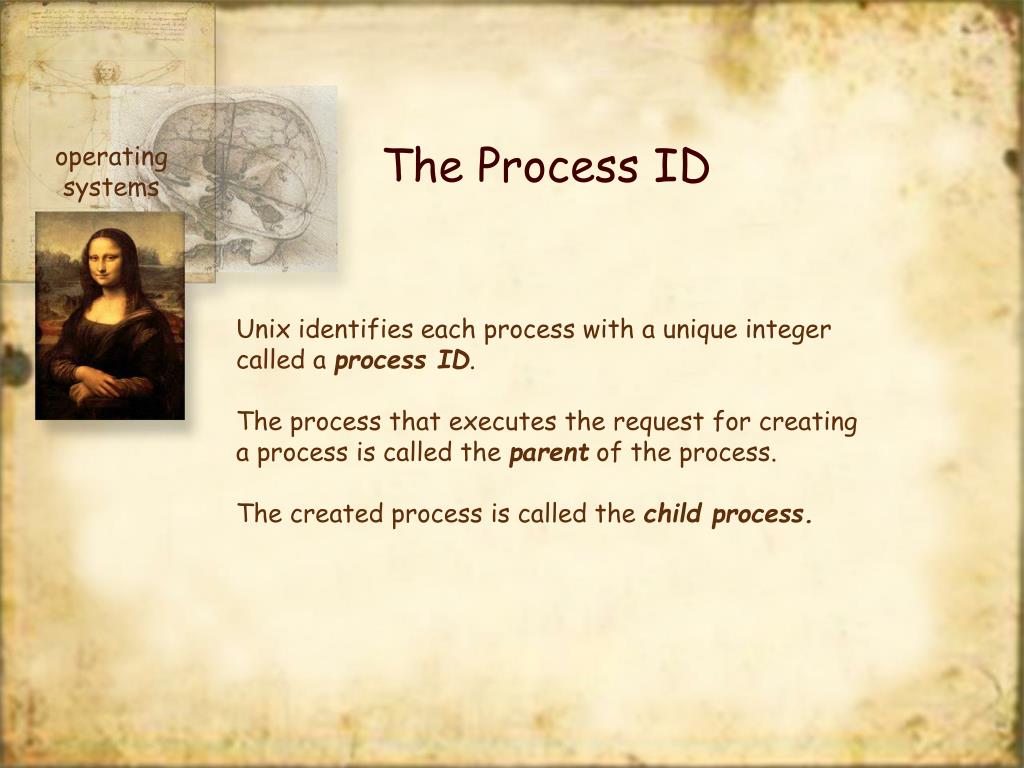 operating systems

The Process ID

Unix identifies each process with a unique integer called a process ID.

The process that executes the request for creating a process is called the parent of the process.

The created process is called the child process.